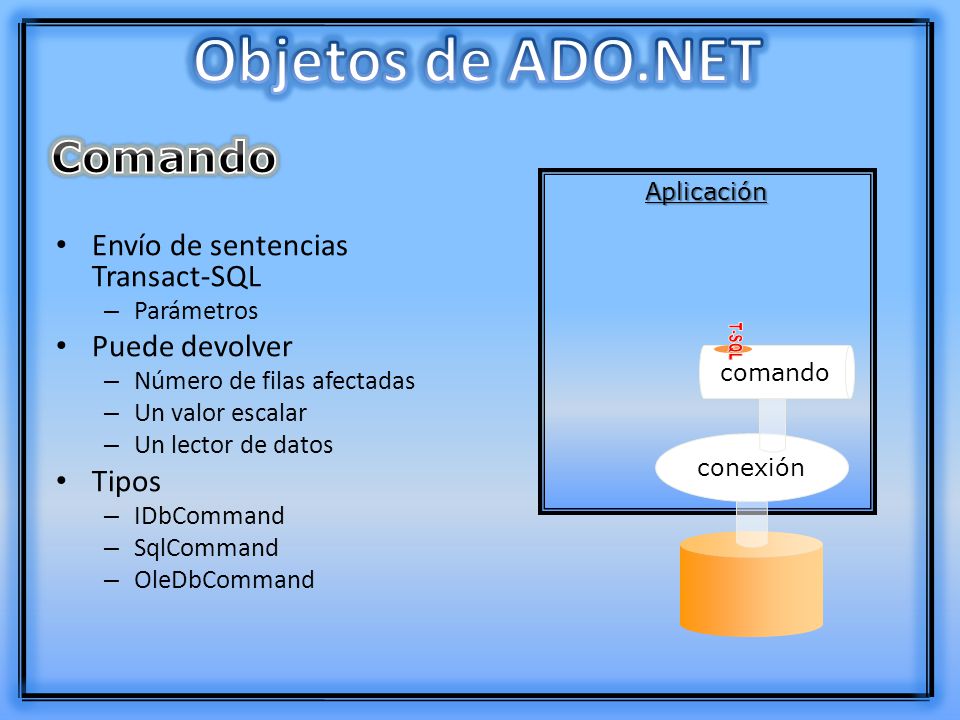 Objetos de ADO.NET

Comando

• Envío de sentencias Transact-SQL
 – Parámetros
• Puede devolver
 – Número de filas afectadas
 – Un valor escalar
 – Un lector de datos
• Tipos
 – IDbCommand
 – SqlCommand
 – OleDbCommand

Aplicación

T-SQL

comando

conexión